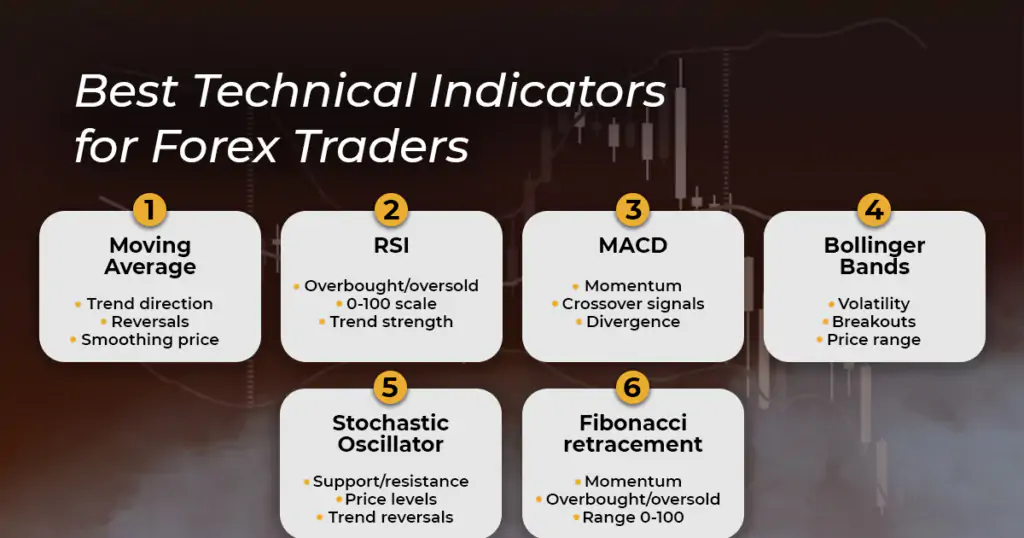 Best Technical Indicators for Forex Traders

1
Moving Average
• Trend direction
• Reversals
• Smoothing price

2
RSI
• Overbought/oversold
• 0-100 scale
• Trend strength

3
MACD
• Momentum
• Crossover signals
• Divergence

4
Bollinger Bands
• Volatility
• Breakouts
• Price range

5
Stochastic Oscillator
• Support/resistance
• Price levels
• Trend reversals

6
Fibonacci retracement
• Momentum
• Overbought/oversold
• Range 0-100